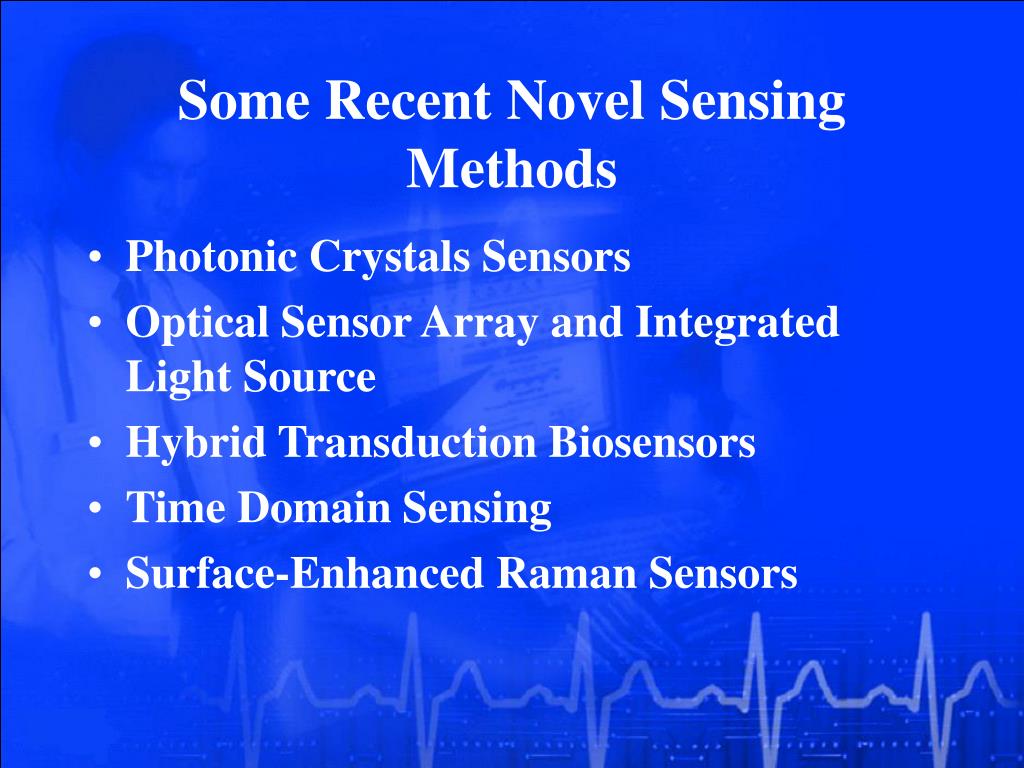 Some Recent Novel Sensing Methods

• Photonic Crystals Sensors
• Optical Sensor Array and Integrated Light Source
• Hybrid Transduction Biosensors
• Time Domain Sensing
• Surface-Enhanced Raman Sensors